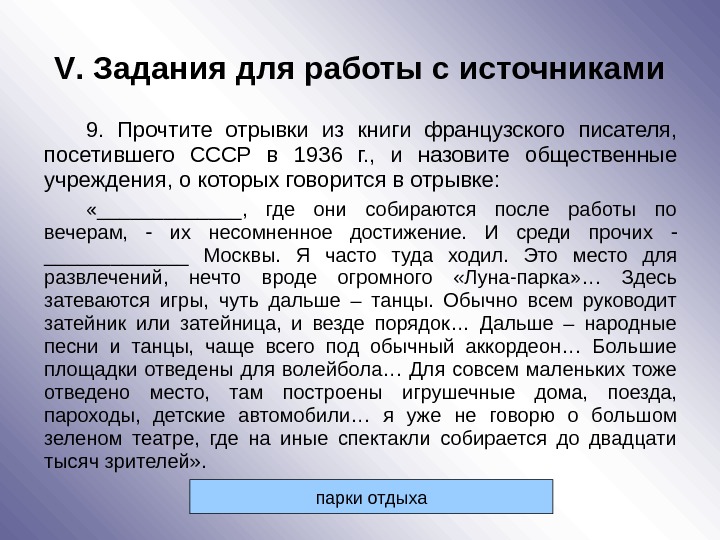 V. Задания для работы с источниками

9. Прочтите отрывки из книги французского писателя, посетившего СССР в 1936 г., и назовите общественные учреждения, о которых говорится в отрывке:

«_____________, где они собираются после работы по вечерам, - их несомненное достижение. И среди прочих - _____________ Москвы. Я часто туда ходил. Это место для развлечений, нечто вроде огромного «Луна-парка»… Здесь затеваются игры, чуть дальше – танцы. Обычно всем руководит затейник или затейница, и везде порядок… Дальше – народные песни и танцы, чаще всего под обычный аккордеон… Большие площадки отведены для волейбола… Для совсем маленьких тоже отведено место, там построены игрушечные дома, поезда, пароходы, детские автомобили… я уже не говорю о большом зеленом театре, где на иные спектакли собирается до двадцати тысяч зрителей».

парки отдыха